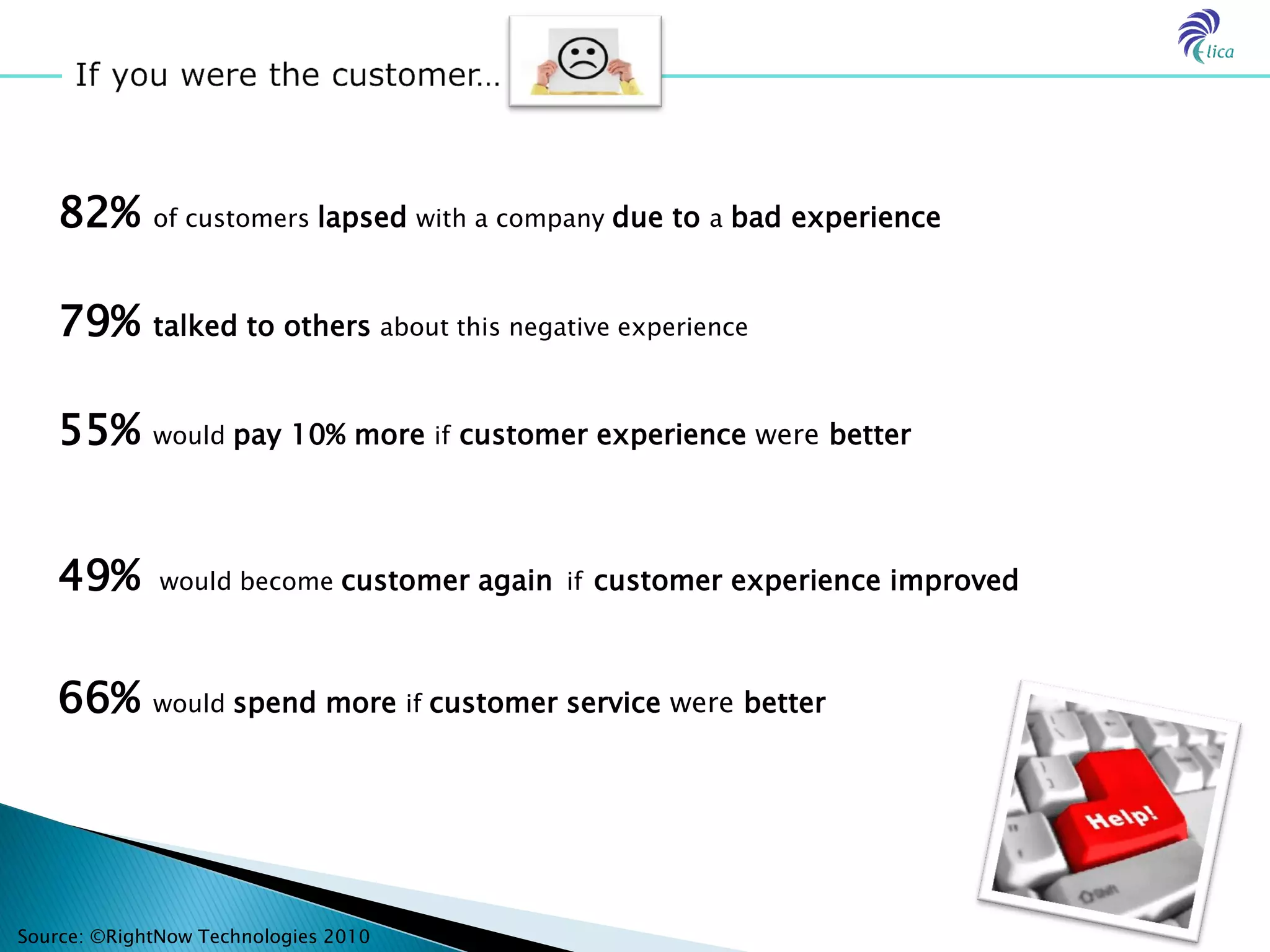 If you were the customer...

Elica

82% of customers lapsed with a company due to a bad experience

79% talked to others about this negative experience

55% would pay 10% more if customer experience were better

49% would become customer again if customer experience improved

66% would spend more if customer service were better

Help!

Source: ©RightNow Technologies 2010